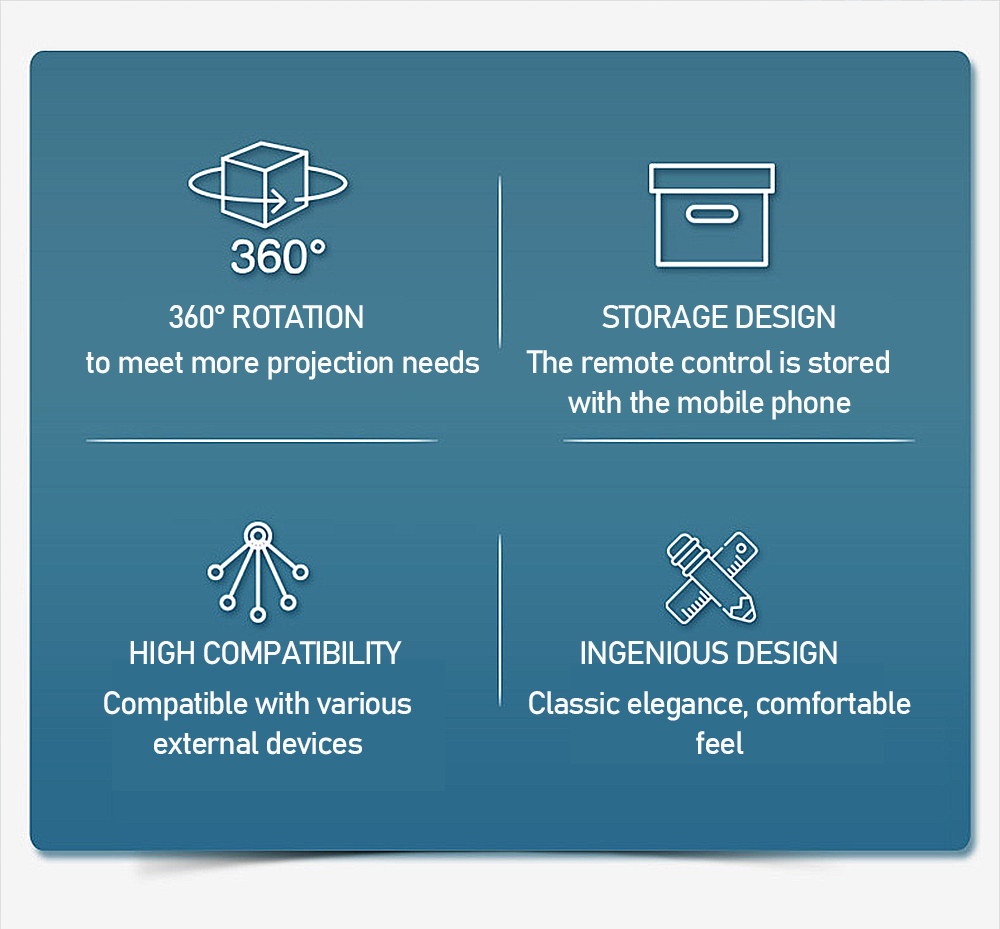 360°

360° ROTATION
to meet more projection needs

STORAGE DESIGN
The remote control is stored with the mobile phone

HIGH COMPATIBILITY
Compatible with various external devices

INGENIOUS DESIGN
Classic elegance, comfortable feel